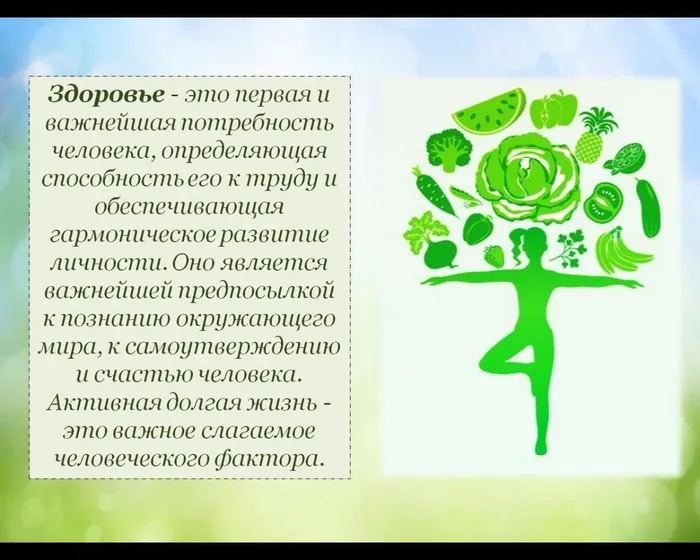 Здоровье - это первая и важнейшая потребность человека, определяющая способность его к труду и обеспечивающая гармоническое развитие личности. Оно является важнейшей предпосылкой к познанию окружающего мира, к самоутверждению и счастью человека. Активная долгая жизнь - это важное слагаемое человеческого фактора.